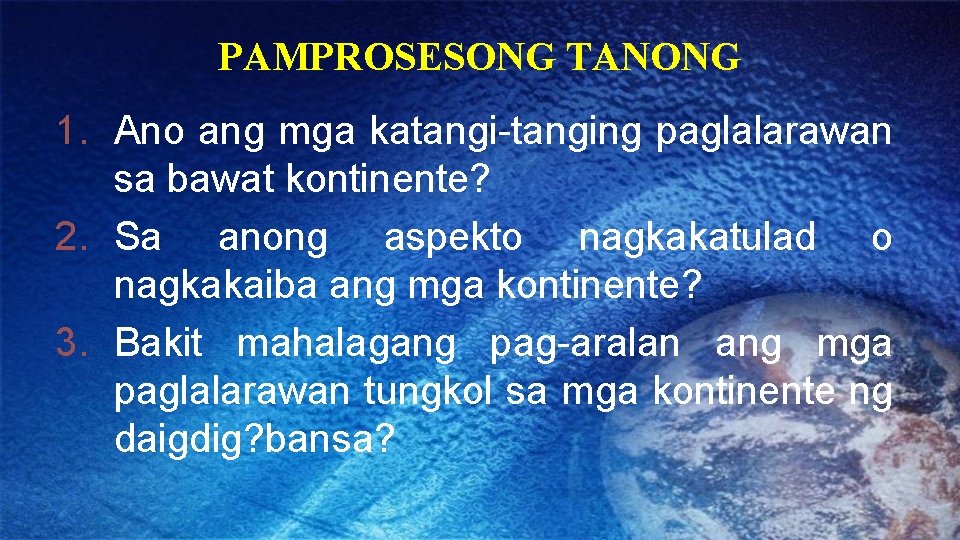 PAMPROSESONG TANONG

1. Ano ang mga katangi-tanging paglalarawan sa bawat kontinente?
2. Sa anong aspekto nagkakatulad o nagkakaiba ang mga kontinente?
3. Bakit mahalagang pag-aralan ang mga paglalarawan tungkol sa mga kontinente ng daigdig?bansa?